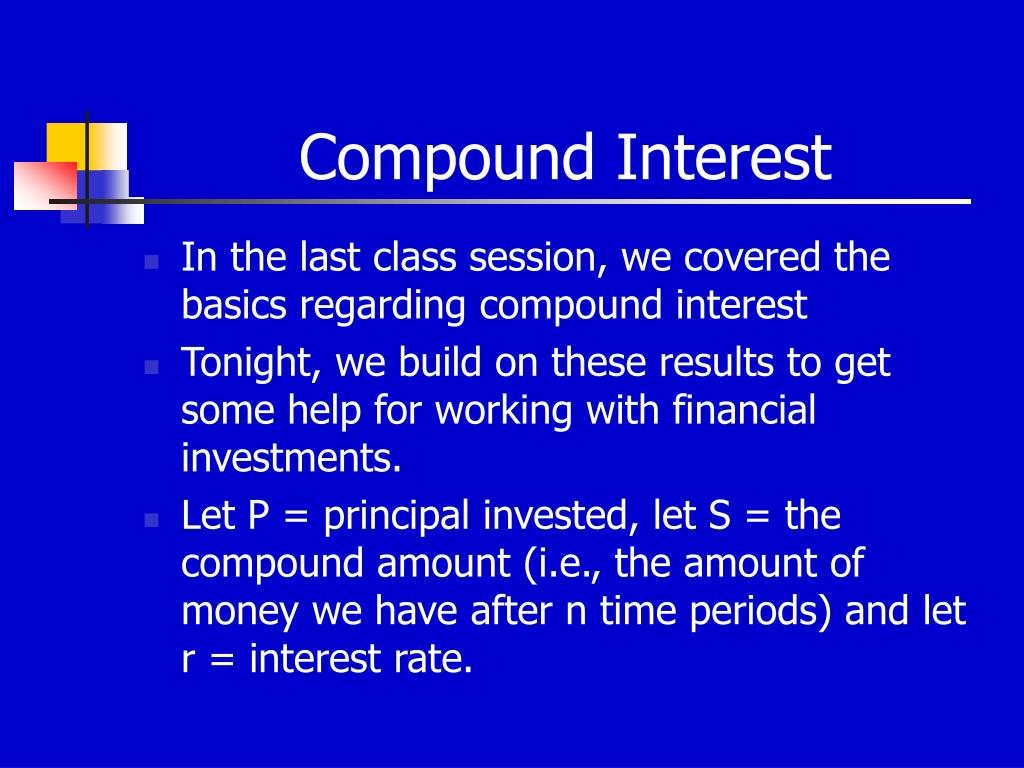 Compound Interest

In the last class session, we covered the basics regarding compound interest

Tonight, we build on these results to get some help for working with financial investments.

Let P = principal invested, let S = the compound amount (i.e., the amount of money we have after n time periods) and let r = interest rate.